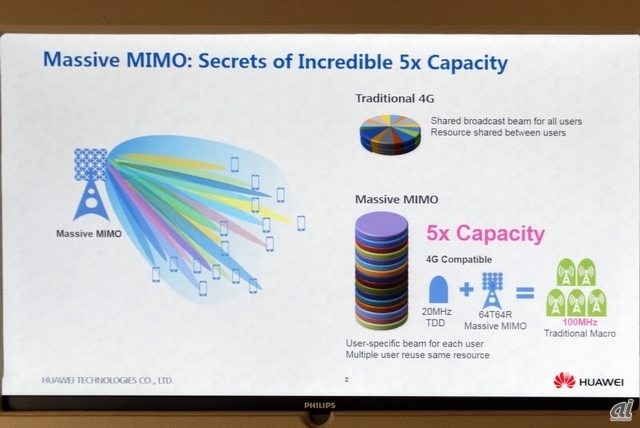 Massive MIMO: Secrets of Incredible 5x Capacity

Massive MIMO

Traditional 4G

Shared broadcast beam for all users
Resource shared between users

Massive MIMO

5x Capacity

4G Compatible

20MHz TDD

+

64T64R Massive MIMO

=

100MHz
Traditional Macro

User-specific beam for each user
Multiple user reuse same resource

HUAWEI TECHNOLOGIES CO., LTD.

2

HUAWEI

PHILIPS